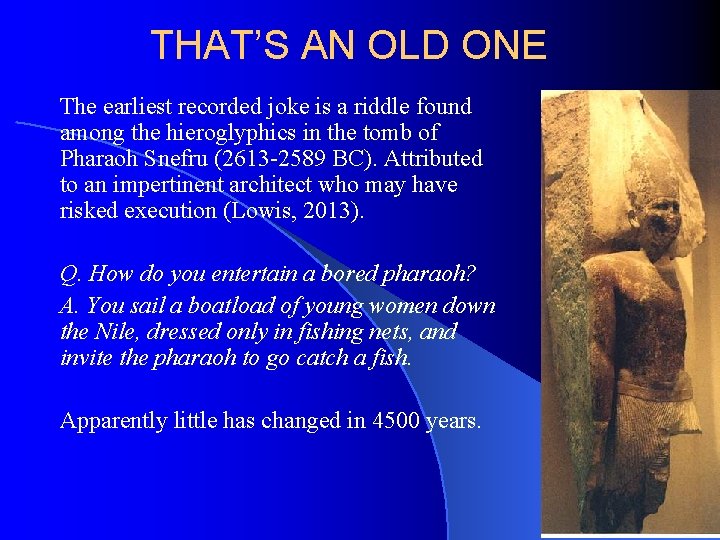 THAT'S AN OLD ONE

The earliest recorded joke is a riddle found among the hieroglyphics in the tomb of Pharaoh Snefru (2613-2589 BC). Attributed to an impertinent architect who may have risked execution (Lowis, 2013).

Q. How do you entertain a bored pharaoh?

A. You sail a boatload of young women down the Nile, dressed only in fishing nets, and invite the pharaoh to go catch a fish.

Apparently little has changed in 4500 years.